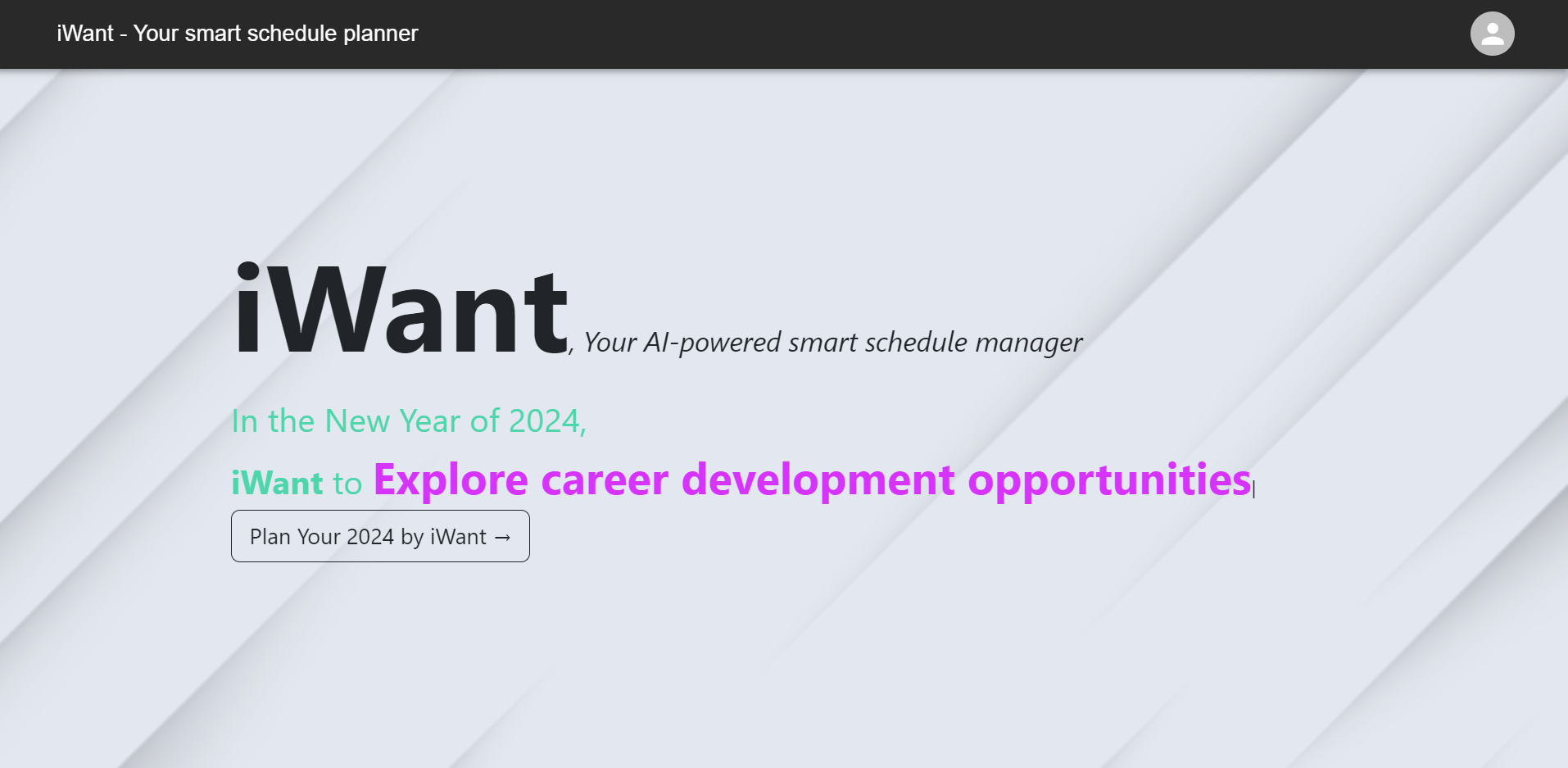 iWant - Your smart schedule planner

iWant, Your AI-powered smart schedule manager

In the New Year of 2024,

iWant to Explore career development opportunities

Plan Your 2024 by iWant →